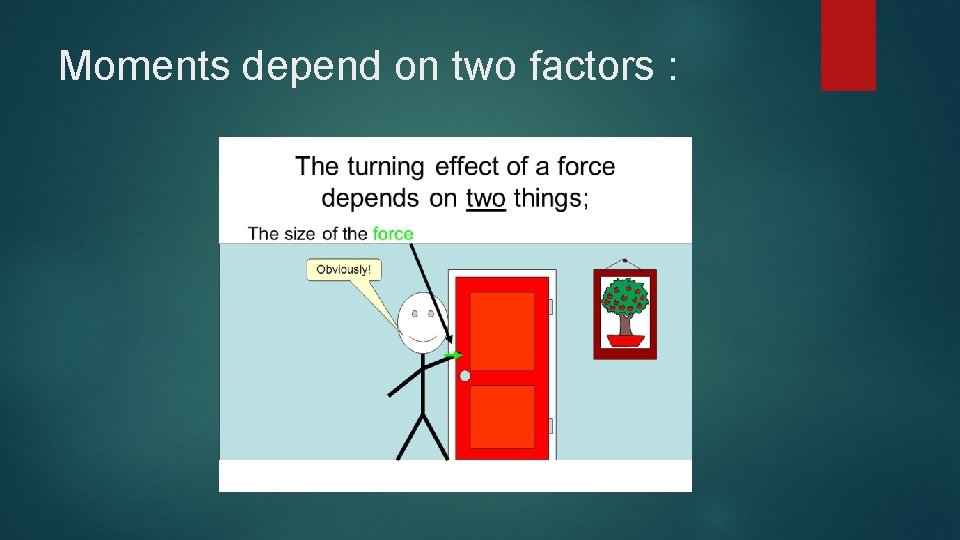 Moments depend on two factors :

The turning effect of a force depends on two things;

The size of the force

Obviously!